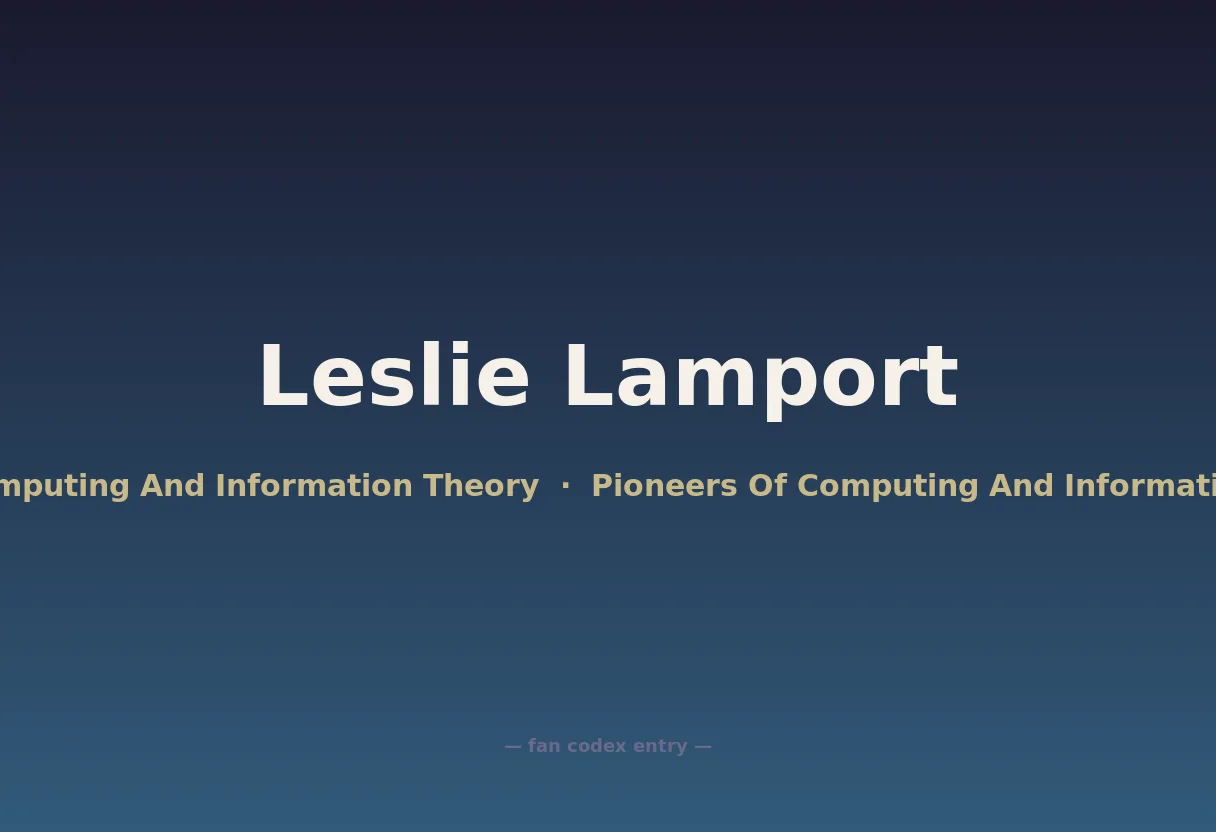 Leslie Lamport

mputing And Information Theory · Pioneers Of Computing And Informati

— fan codex entry —